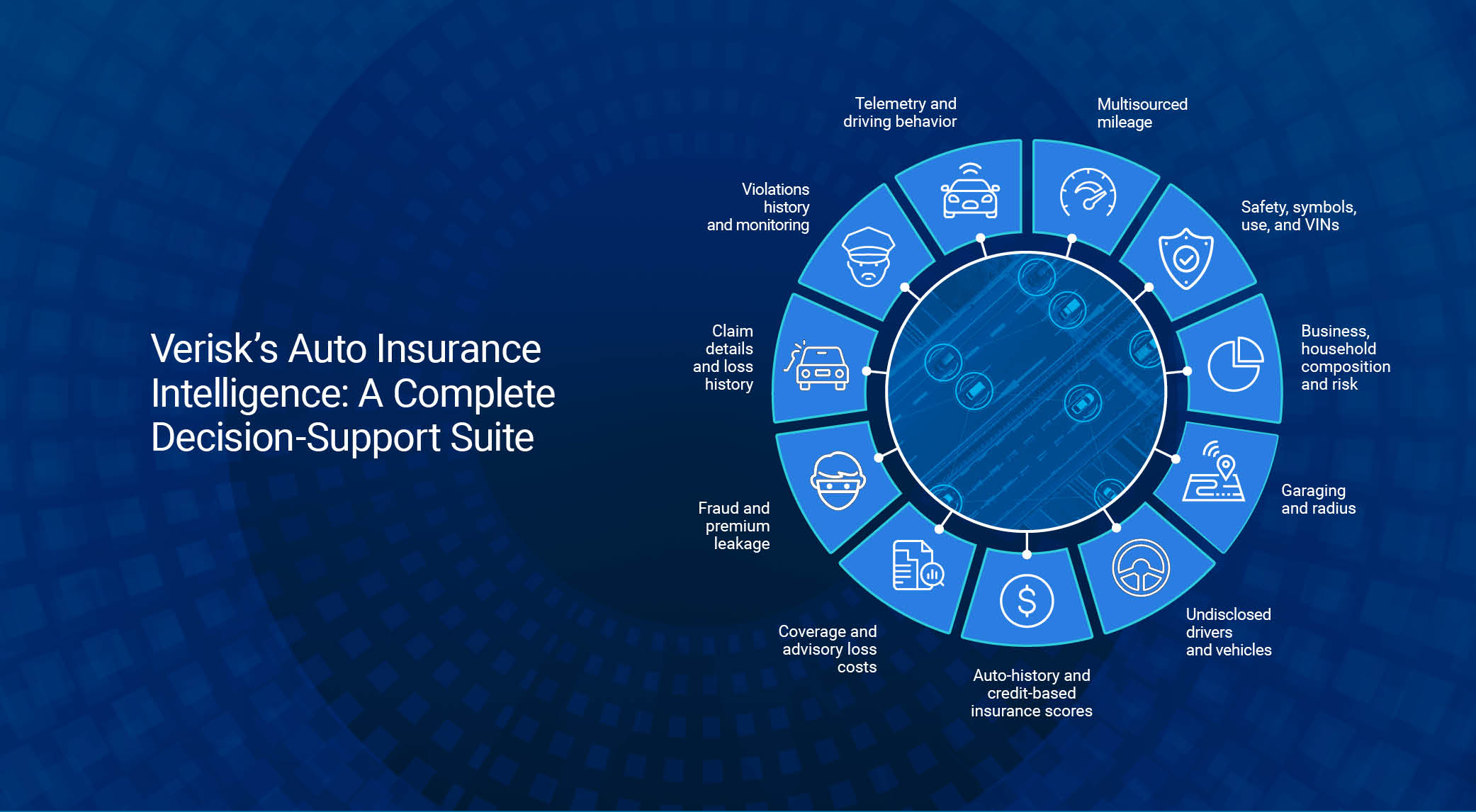 Verisk's Auto Insurance Intelligence: A Complete Decision-Support Suite

Telemetry and driving behavior

Multisourced mileage

Safety, symbols, use, and VINs

Business, household composition and risk

Garaging and radius

Undisclosed drivers and vehicles

Auto-history and credit-based insurance scores

Coverage and advisory loss costs

Fraud and premium leakage

Claim details and loss history

Violations history and monitoring